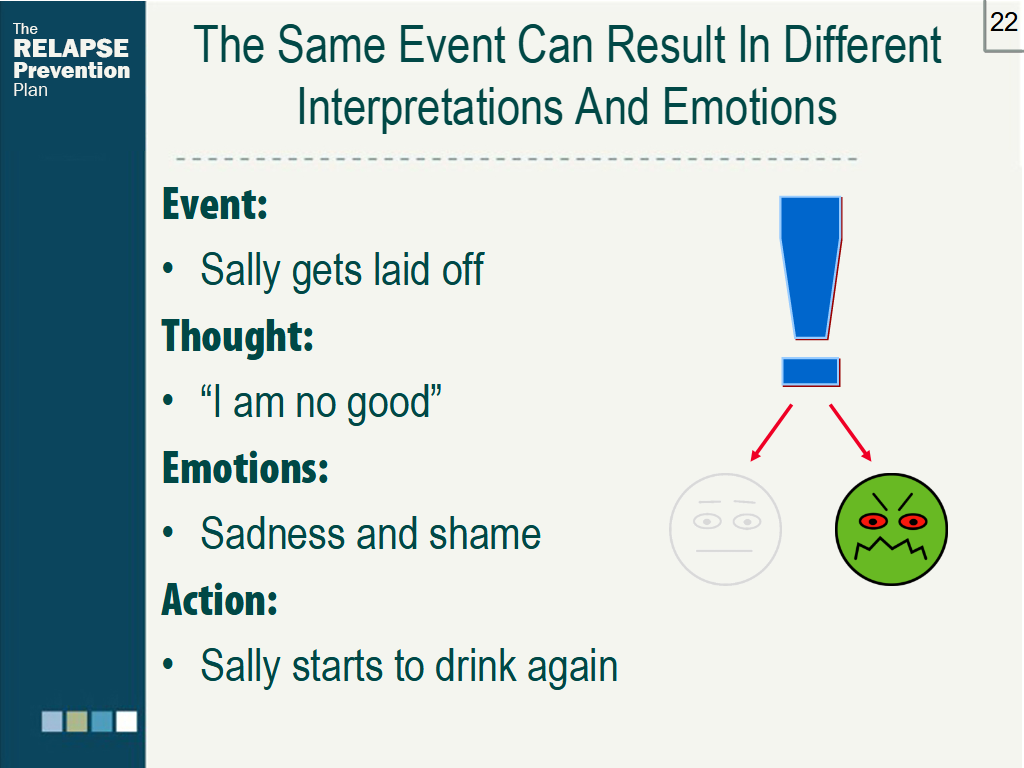 The
RELAPSE
Prevention
Plan

22

The Same Event Can Result In Different Interpretations And Emotions

Event:
• Sally gets laid off

Thought:
• “I am no good”

Emotions:
• Sadness and shame

Action:
• Sally starts to drink again